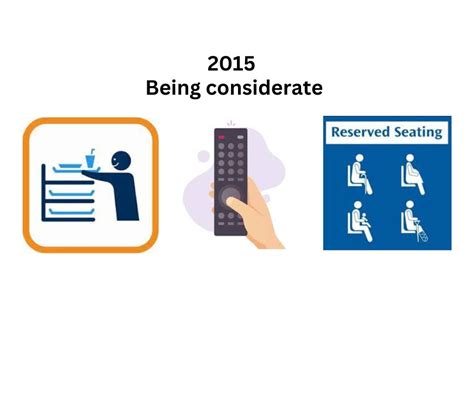 2015
Being considerate

Reserved Seating